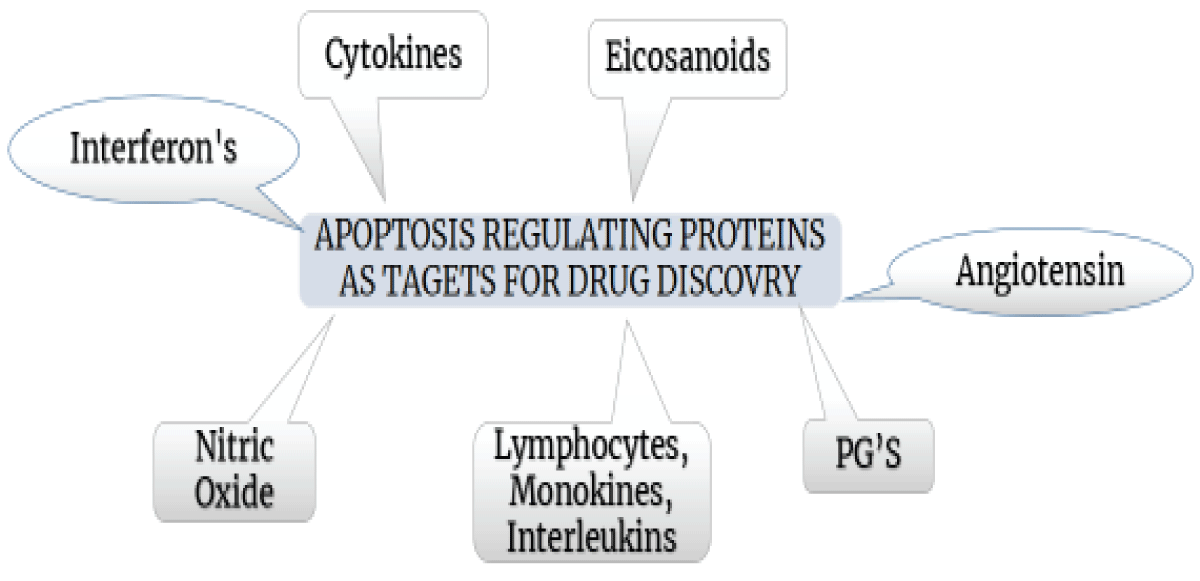 Cytokines

Eicosanoids

Interferon's

APOPTOSIS REGULATING PROTEINS AS TAGETS FOR DRUG DISCOVRY

Angiotensin

Nitric Oxide

Lymphocytes, Monokines, Interleukins

PG'S